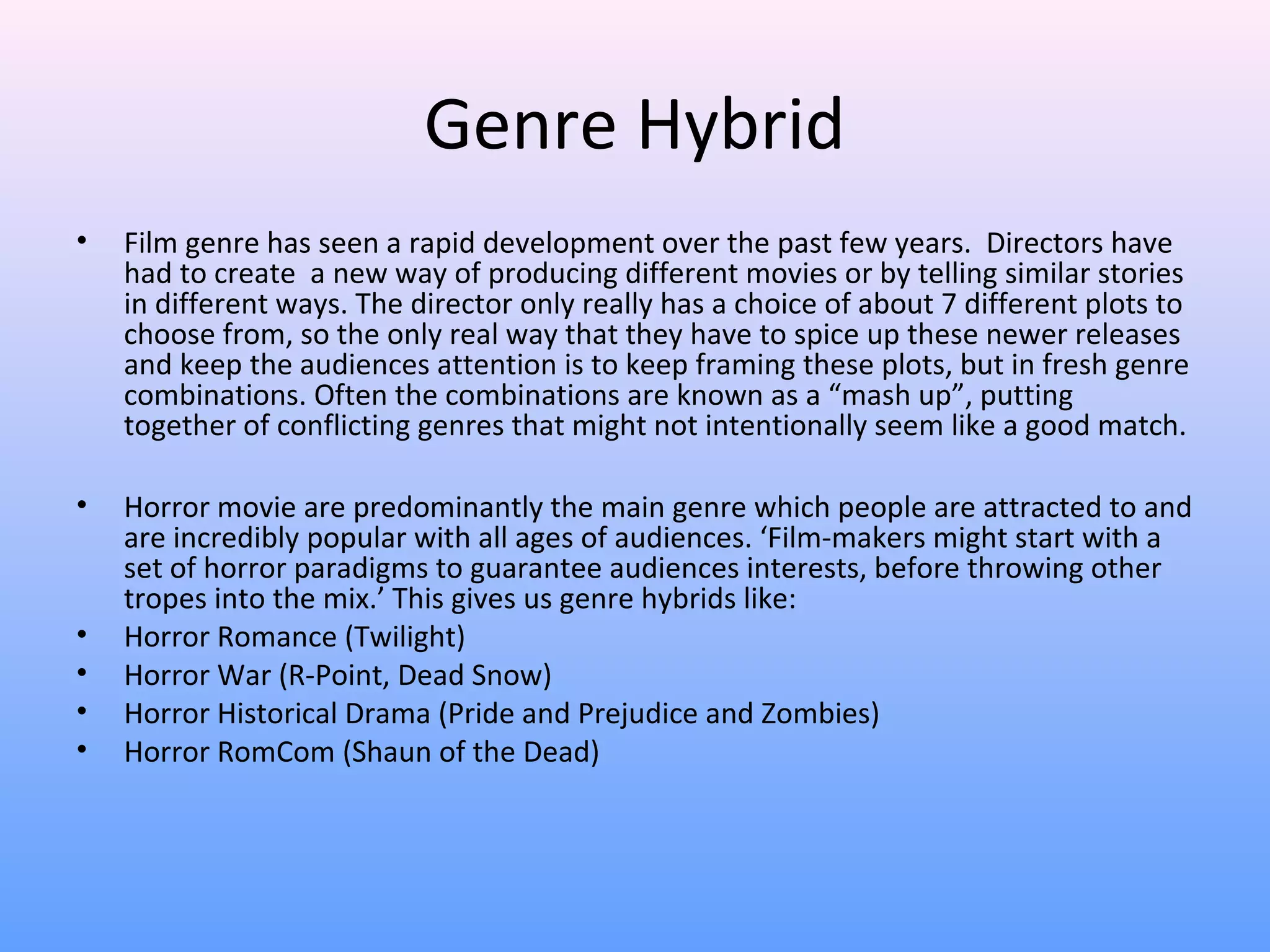 Genre Hybrid

• Film genre has seen a rapid development over the past few years. Directors have had to create a new way of producing different movies or by telling similar stories in different ways. The director only really has a choice of about 7 different plots to choose from, so the only real way that they have to spice up these newer releases and keep the audiences attention is to keep framing these plots, but in fresh genre combinations. Often the combinations are known as a “mash up”, putting together of conflicting genres that might not intentionally seem like a good match.

• Horror movie are predominantly the main genre which people are attracted to and are incredibly popular with all ages of audiences. ‘Film-makers might start with a set of horror paradigms to guarantee audiences interests, before throwing other tropes into the mix.’ This gives us genre hybrids like:
• Horror Romance (Twilight)
• Horror War (R-Point, Dead Snow)
• Horror Historical Drama (Pride and Prejudice and Zombies)
• Horror RomCom (Shaun of the Dead)